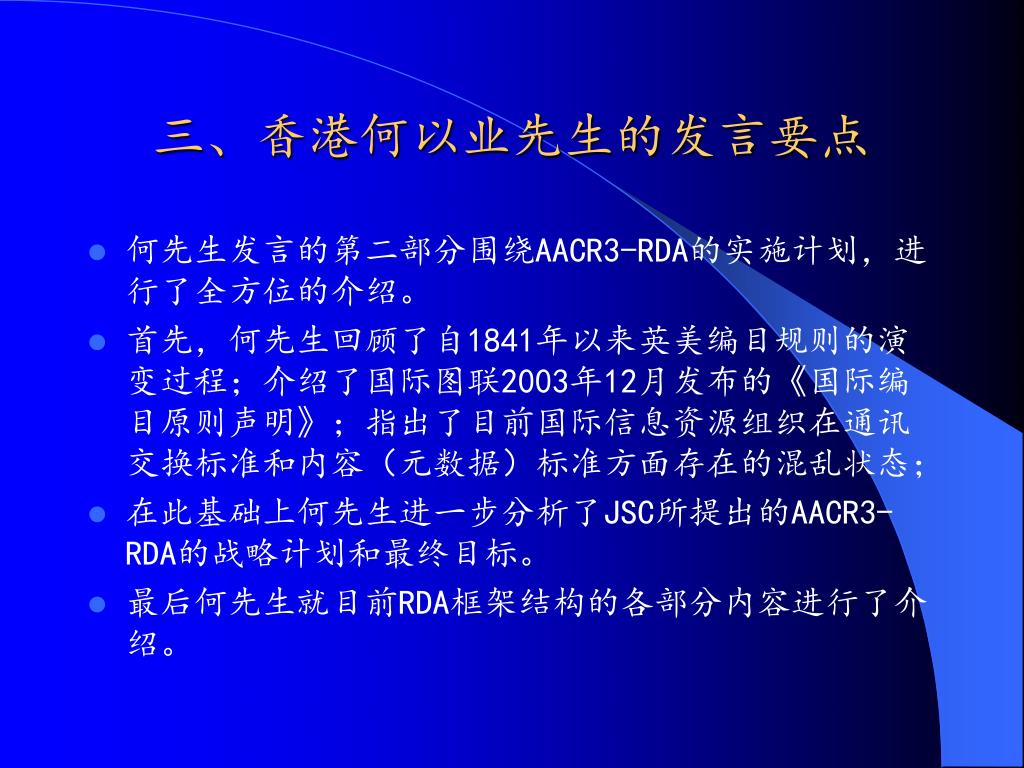 三、香港何以业先生的发言要点

- 何先生发言的第二部分围绕AACR3-RDA的实施计划，进行了全方位的介绍。
- 首先，何先生回顾了自1841年以来英美编目规则的演变过程；介绍了国际图联2003年12月发布的《国际编目原则声明》；指出了目前国际信息资源组织在通讯交换标准和内容（元数据）标准方面存在的混乱状态；
- 在此基础上何先生进一步分析了JSC所提出的AACR3-RDA的战略计划和最终目标。
- 最后何先生就目前RDA框架结构的各部分内容进行了介绍。